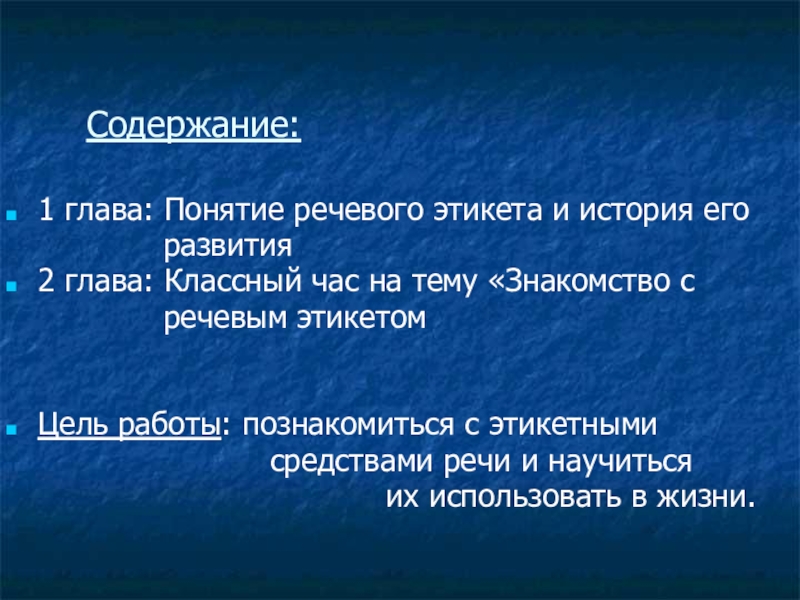 Содержание:

1 глава: Понятие речевого этикета и история его развития
2 глава: Классный час на тему «Знакомство с речевым этикетом

Цель работы: познакомиться с этикетными средствами речи и научиться их использовать в жизни.